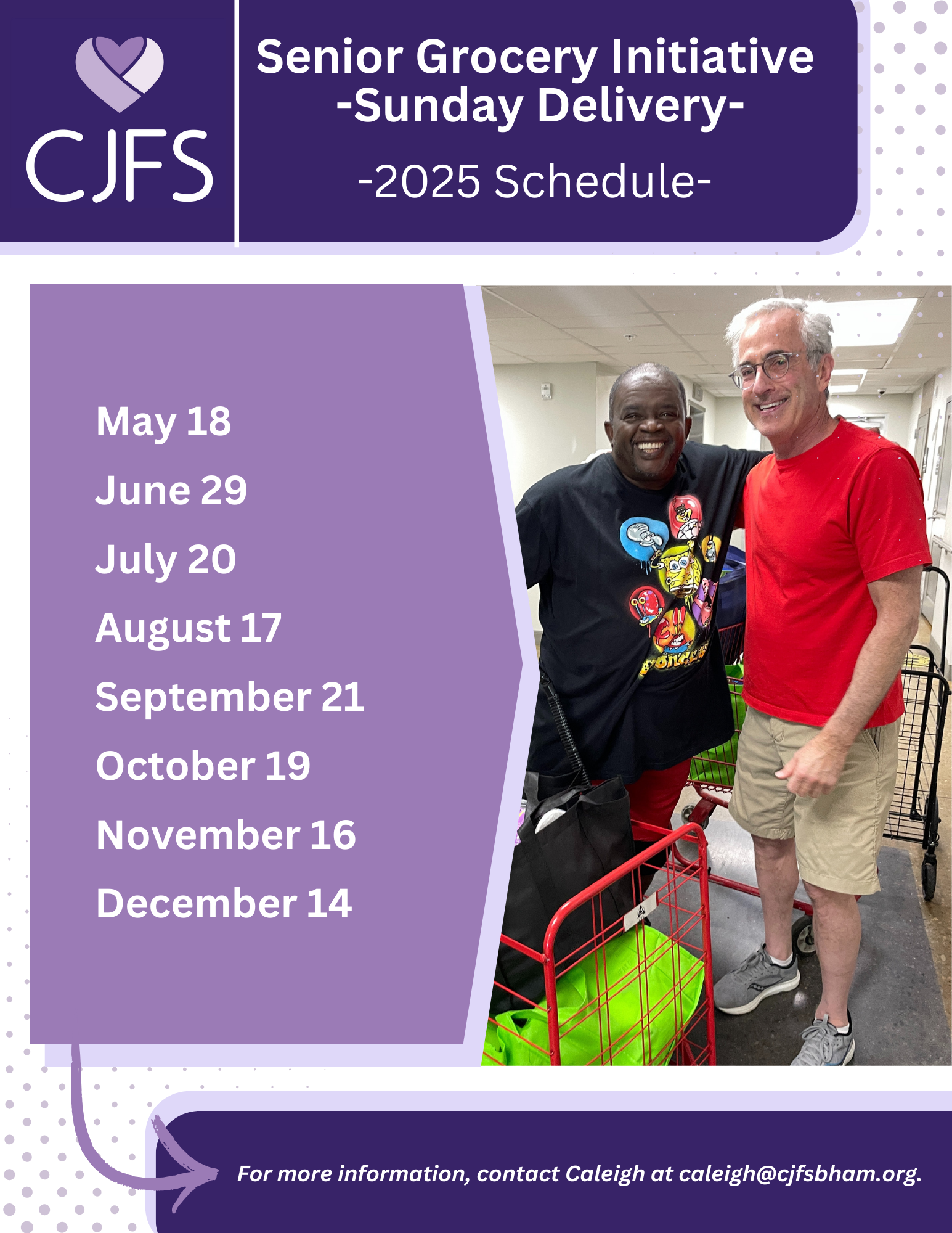 CJFS

Senior Grocery Initiative
-Sunday Delivery-

-2025 Schedule-

May 18
June 29
July 20
August 17
September 21
October 19
November 16
December 14

For more information, contact Caleigh at caleigh@cjfsbham.org.